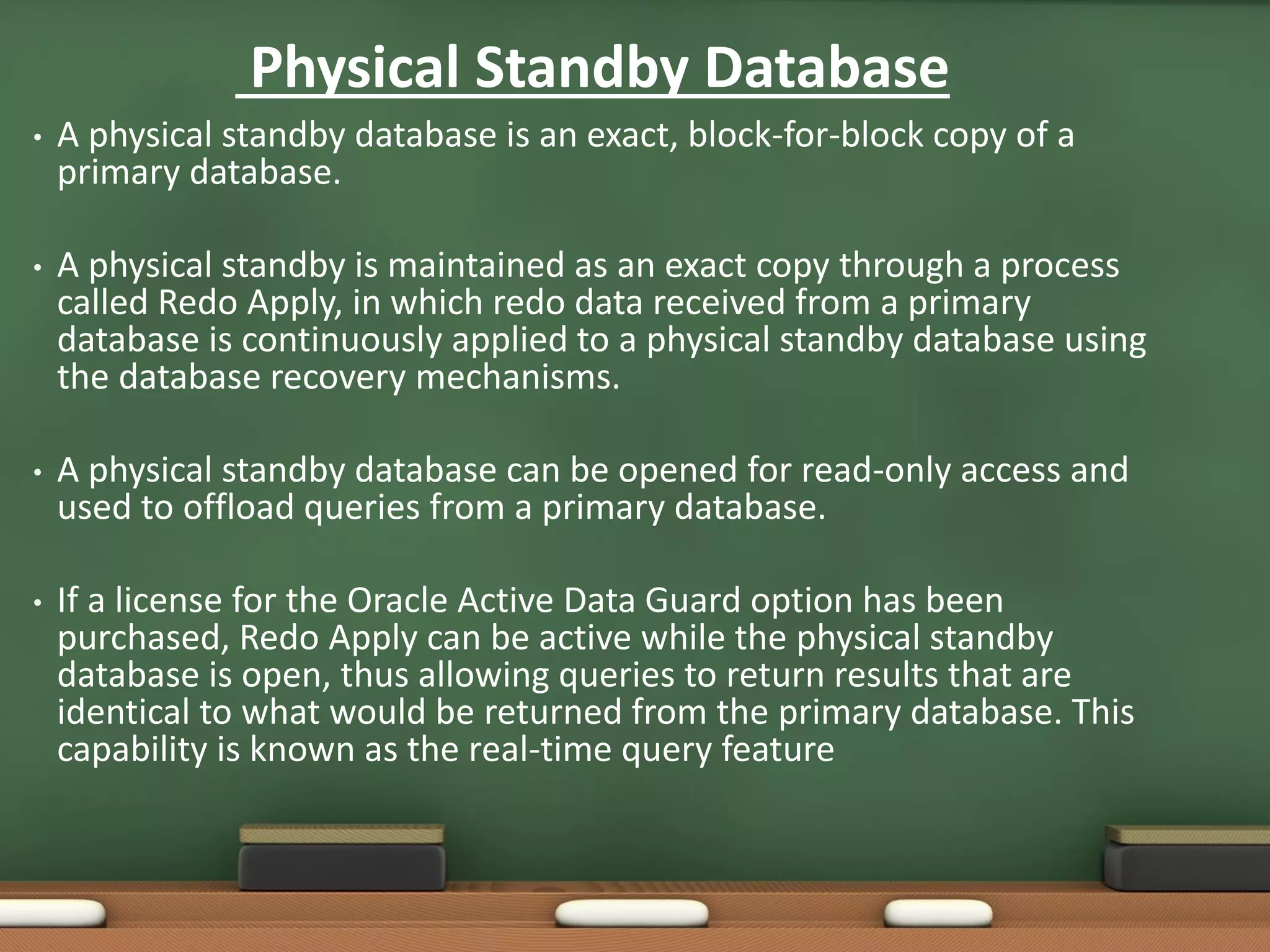 Physical Standby Database

• A physical standby database is an exact, block-for-block copy of a primary database.

• A physical standby is maintained as an exact copy through a process called Redo Apply, in which redo data received from a primary database is continuously applied to a physical standby database using the database recovery mechanisms.

• A physical standby database can be opened for read-only access and used to offload queries from a primary database.

• If a license for the Oracle Active Data Guard option has been purchased, Redo Apply can be active while the physical standby database is open, thus allowing queries to return results that are identical to what would be returned from the primary database. This capability is known as the real-time query feature